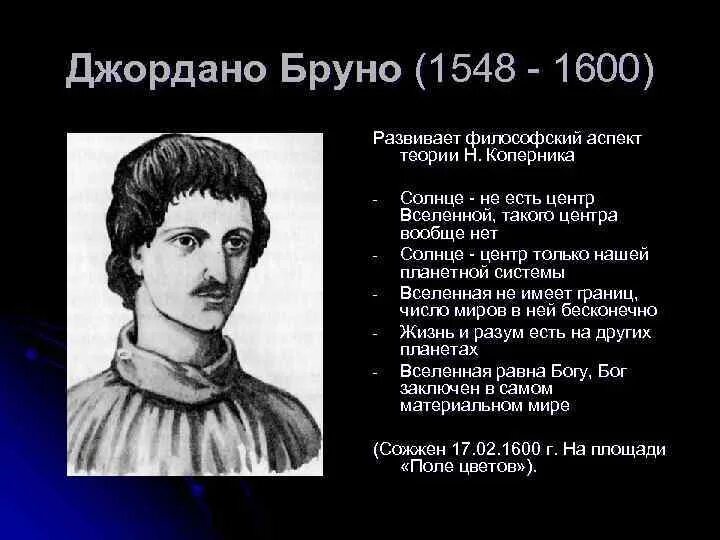 Джордано Бруно (1548 - 1600)

Развивает философский аспект теории Н. Коперника

- Солнце - не есть центр Вселенной, такого центра вообще нет
- Солнце - центр только нашей планетной системы
- Вселенная не имеет границ, число миров в ней бесконечно
- Жизнь и разум есть на других планетах
- Вселенная равна Богу, Бог заключен в самом материальном мире

(Сожжен 17.02.1600 г. На площади «Поле цветов»).